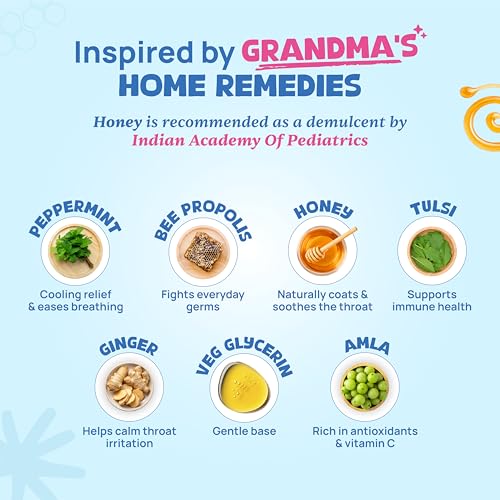 Inspired by GRANDMA'S
HOME REMEDIES

Honey is recommended as a demulcent by
Indian Academy Of Pediatrics

PEPPERMINT
Cooling relief & eases breathing

BEE PROPOLIS
Fights everyday germs

HONEY
Naturally coats & soothes the throat

TULSI
Supports immune health

GINGER
Helps calm throat irritation

VEG GLYCERIN
Gentle base

AMLA
Rich in antioxidants & vitamin C